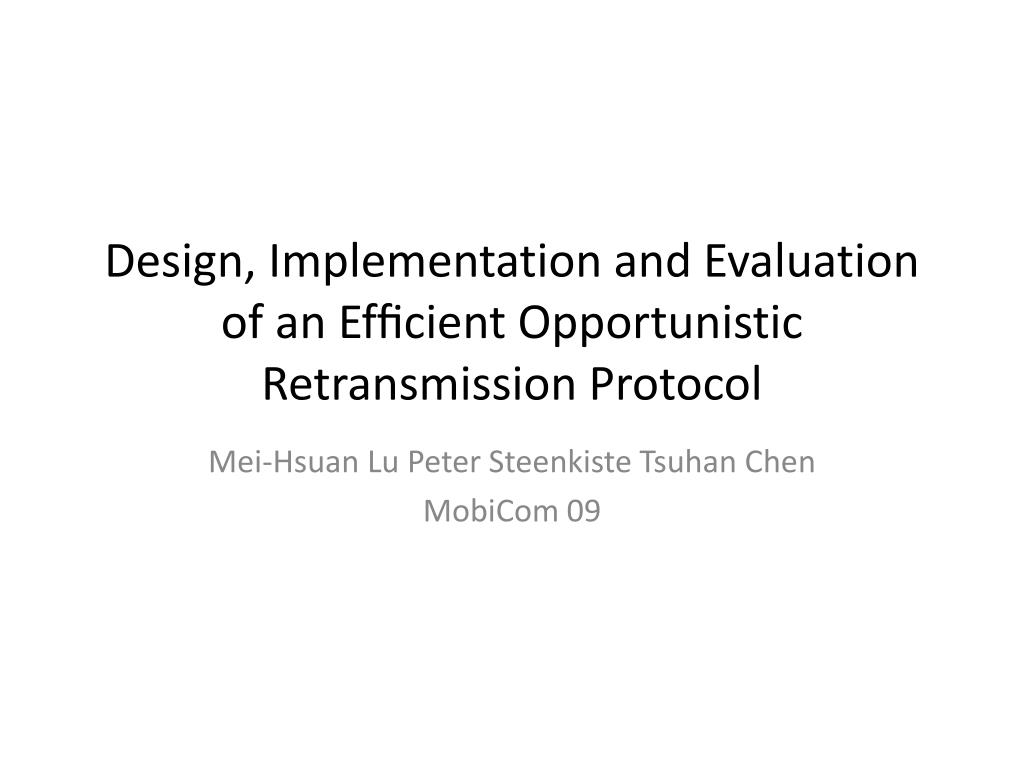 Design, Implementation and Evaluation of an Efficient Opportunistic Retransmission Protocol

Mei-Hsuan Lu Peter Steenkiste Tsuhan Chen

MobiCom 09